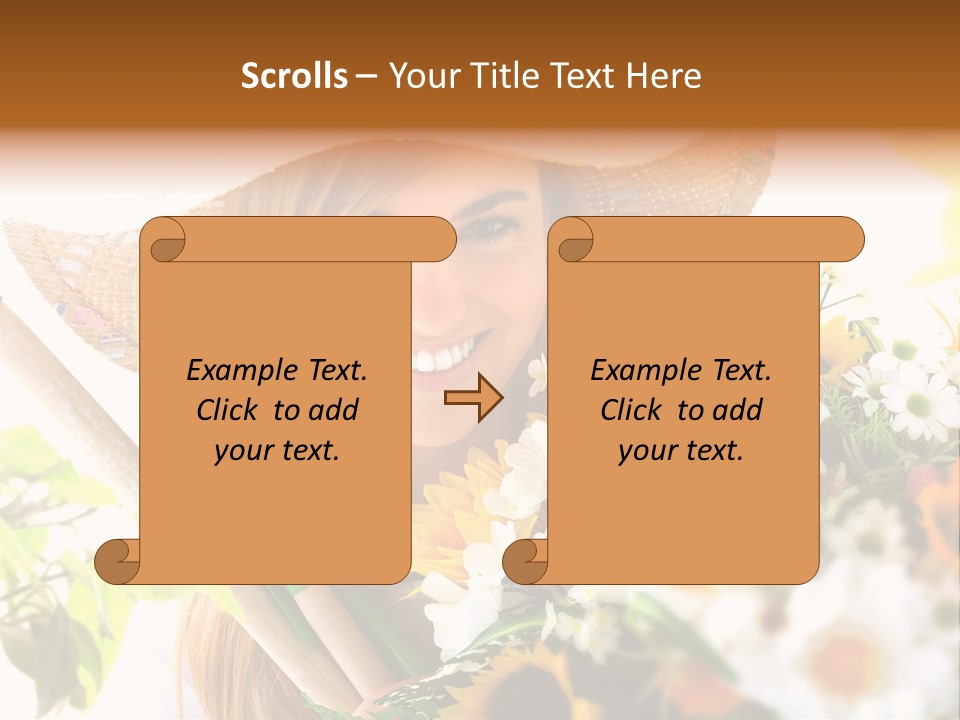 Scrolls – Your Title Text Here

Example Text. Click to add your text.

Example Text. Click to add your text.